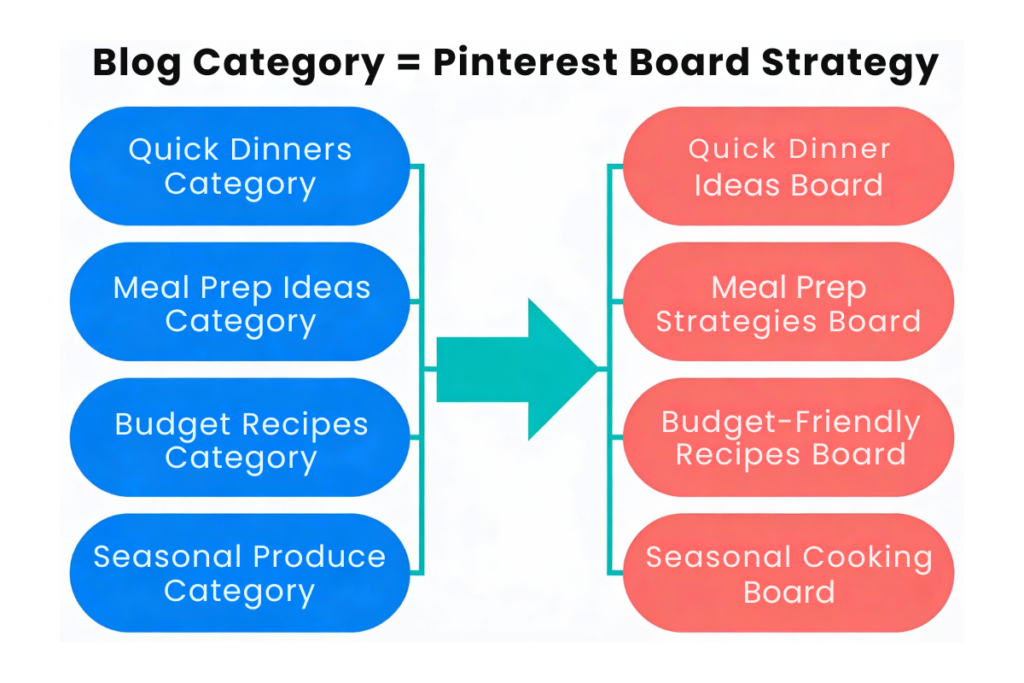 Blog Category = Pinterest Board Strategy

Quick Dinners Category

Meal Prep Ideas Category

Budget Recipes Category

Seasonal Produce Category

Quick Dinner Ideas Board

Meal Prep Strategies Board

Budget-Friendly Recipes Board

Seasonal Cooking Board